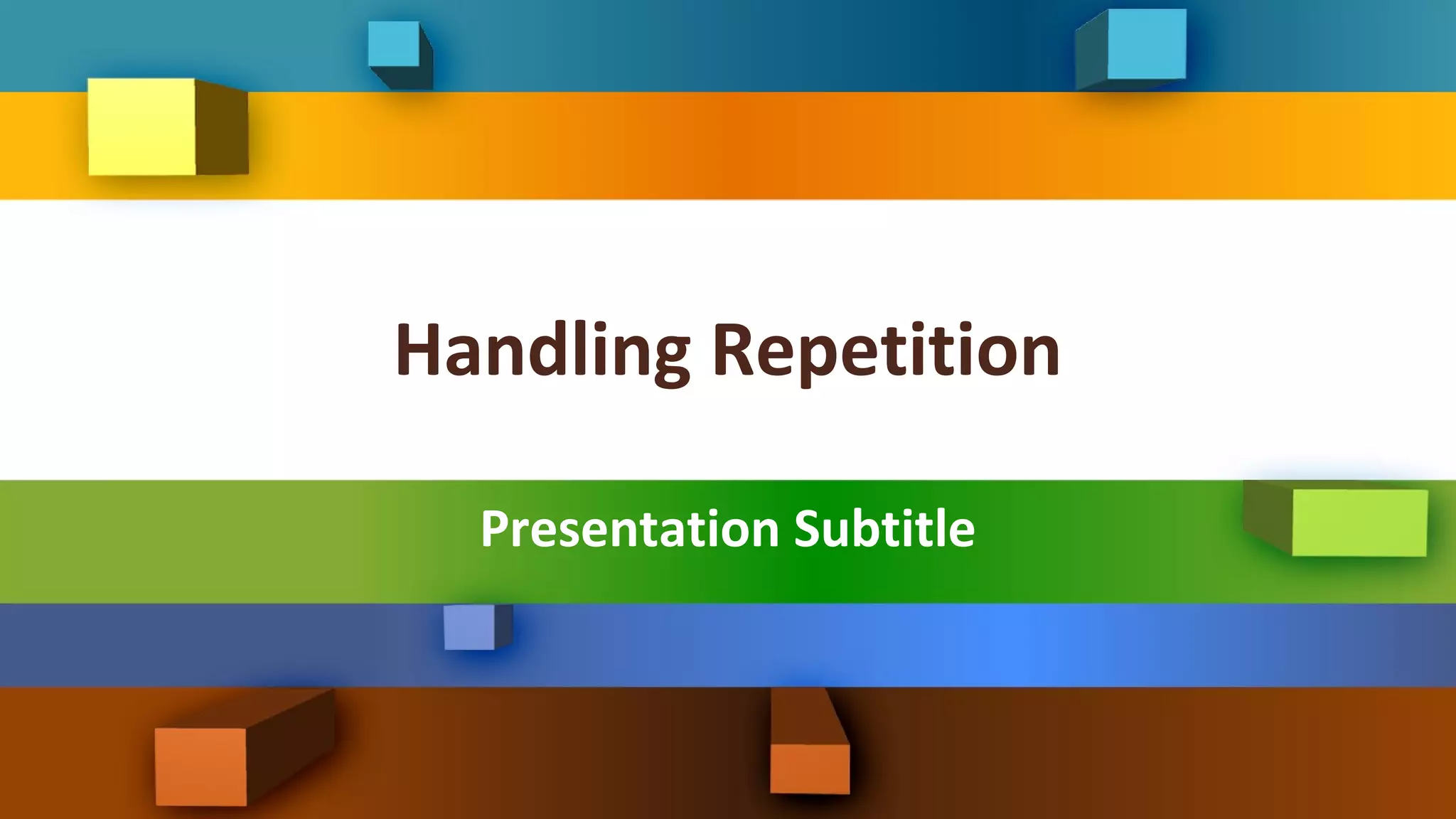 Handling Repetition

Presentation Subtitle